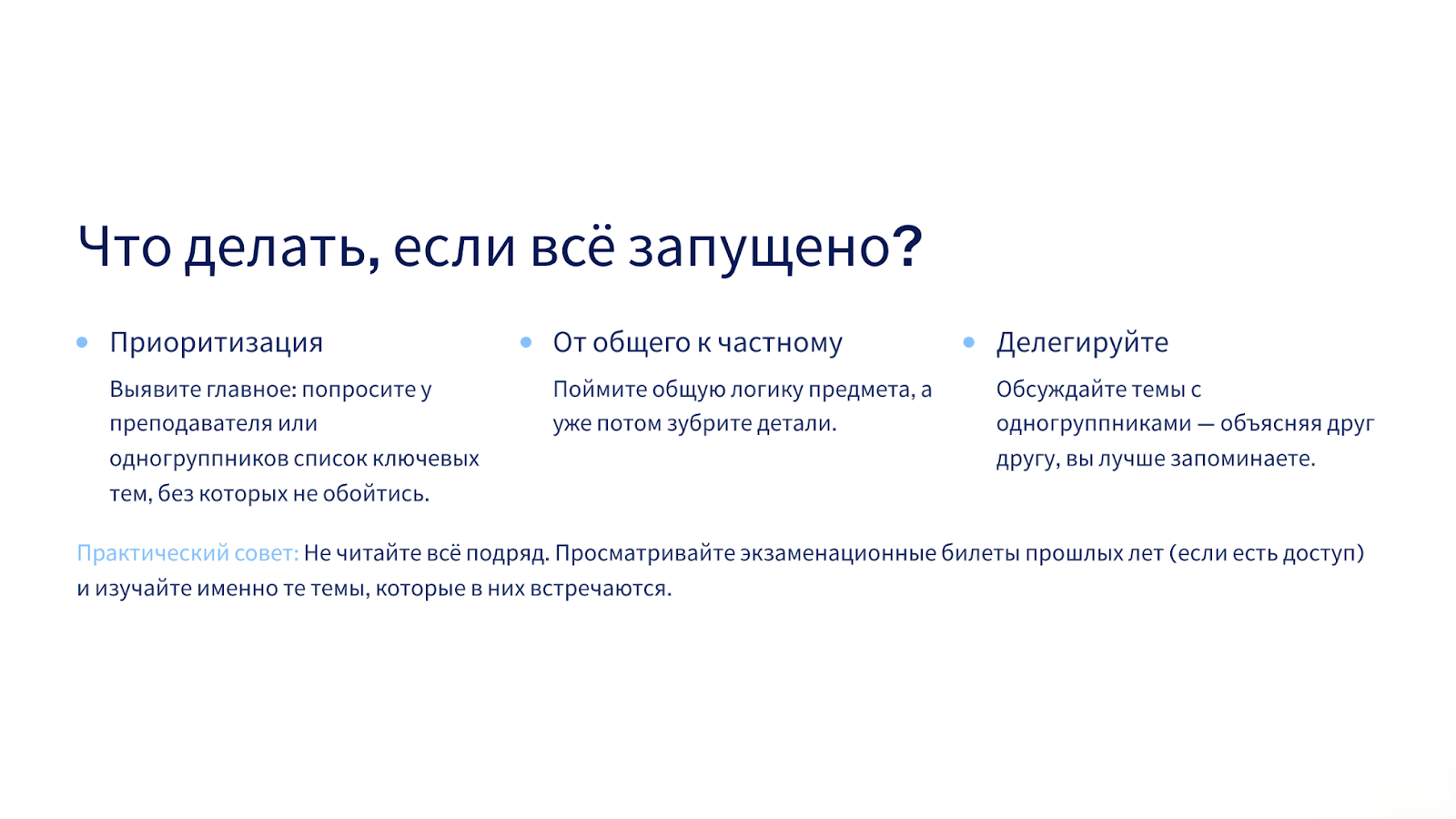 Что делать, если всё запущено?

Приоритизация

Выявите главное: попросите у преподавателя или одногруппников список ключевых тем, без которых не обойтись.

От общего к частному

Поймите общую логику предмета, а уже потом зубрите детали.

Делегируйте

Обсуждайте темы с одногруппниками — объясняя друг другу, вы лучше запоминаете.

Практический совет: Не читайте всё подряд. Просматривайте экзаменационные билеты прошлых лет (если есть доступ) и изучайте именно те темы, которые в них встречаются.